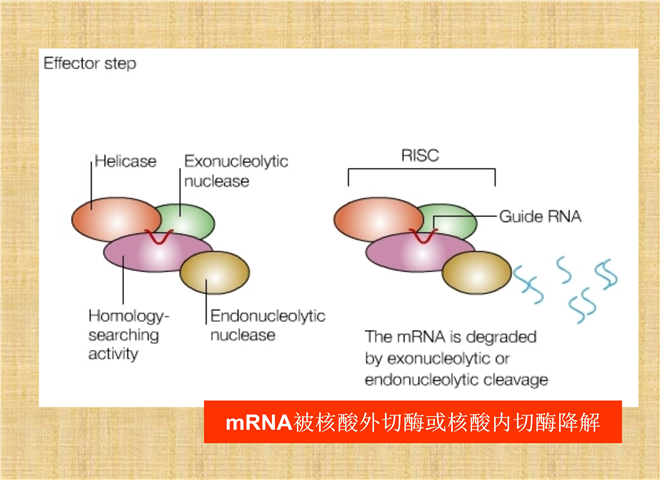 Effector step

Helicase

Exonucleolytic nuclease

Homology-searching activity

Endonucleolytic nuclease

RISC

Guide RNA

The mRNA is degraded by exonucleolytic or endonucleolytic cleavage

mRNA被核酸外切酶或核酸内切酶降解